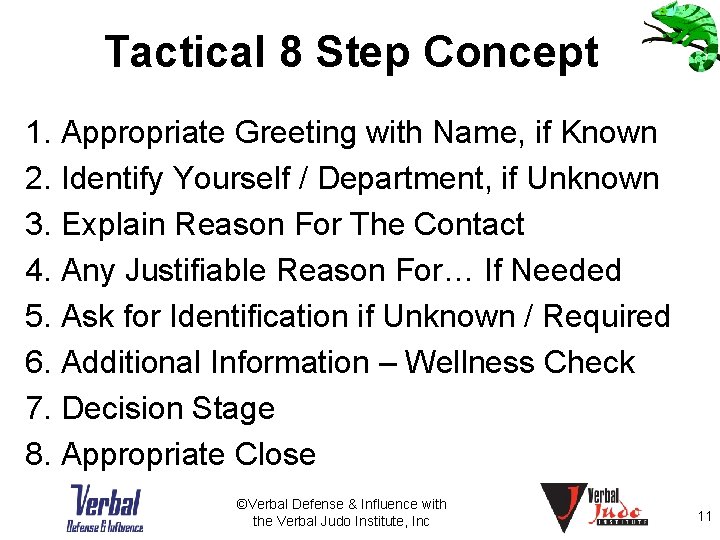 Tactical 8 Step Concept

1. Appropriate Greeting with Name, if Known
2. Identify Yourself / Department, if Unknown
3. Explain Reason For The Contact
4. Any Justifiable Reason For… If Needed
5. Ask for Identification if Unknown / Required
6. Additional Information – Wellness Check
7. Decision Stage
8. Appropriate Close

Verbal
Defense & Influence

©Verbal Defense & Influence with
the Verbal Judo Institute, Inc

Verbal
Judo
INSTITUTE

11